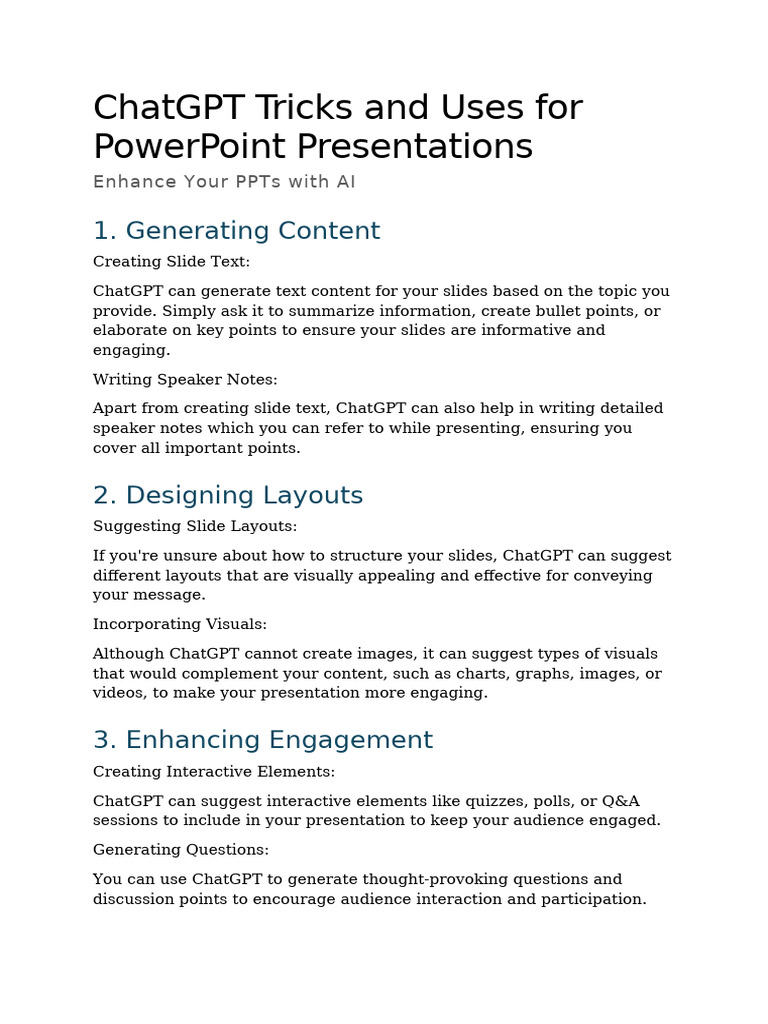 ChatGPT Tricks and Uses for PowerPoint Presentations

Enhance Your PPTs with AI

1. Generating Content

Creating Slide Text:

ChatGPT can generate text content for your slides based on the topic you provide. Simply ask it to summarize information, create bullet points, or elaborate on key points to ensure your slides are informative and engaging.

Writing Speaker Notes:

Apart from creating slide text, ChatGPT can also help in writing detailed speaker notes which you can refer to while presenting, ensuring you cover all important points.

2. Designing Layouts

Suggesting Slide Layouts:

If you're unsure about how to structure your slides, ChatGPT can suggest different layouts that are visually appealing and effective for conveying your message.

Incorporating Visuals:

Although ChatGPT cannot create images, it can suggest types of visuals that would complement your content, such as charts, graphs, images, or videos, to make your presentation more engaging.

3. Enhancing Engagement

Creating Interactive Elements:

ChatGPT can suggest interactive elements like quizzes, polls, or Q&A sessions to include in your presentation to keep your audience engaged.

Generating Questions:

You can use ChatGPT to generate thought-provoking questions and discussion points to encourage audience interaction and participation.